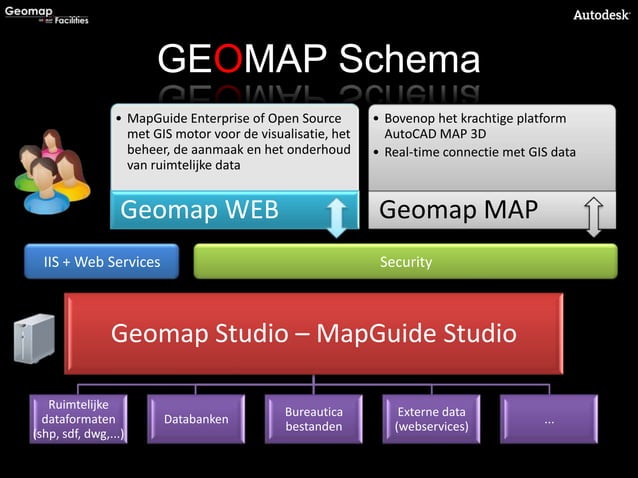 Geomap Facilities

Autodesk

GEOMAP Schema

• MapGuide Enterprise of Open Source met GIS motor voor de visualisatie, het beheer, de aanmaak en het onderhoud van ruimtelijke data

Geomap WEB

• Bovenop het krachtige platform AutoCAD MAP 3D
• Real-time connectie met GIS data

Geomap MAP

IIS + Web Services

Security

Geomap Studio – MapGuide Studio

Ruimtelijke dataformaten (shp, sdf, dwg,...)

Databanken

Bureautica bestanden

Externe data (webservices)

...